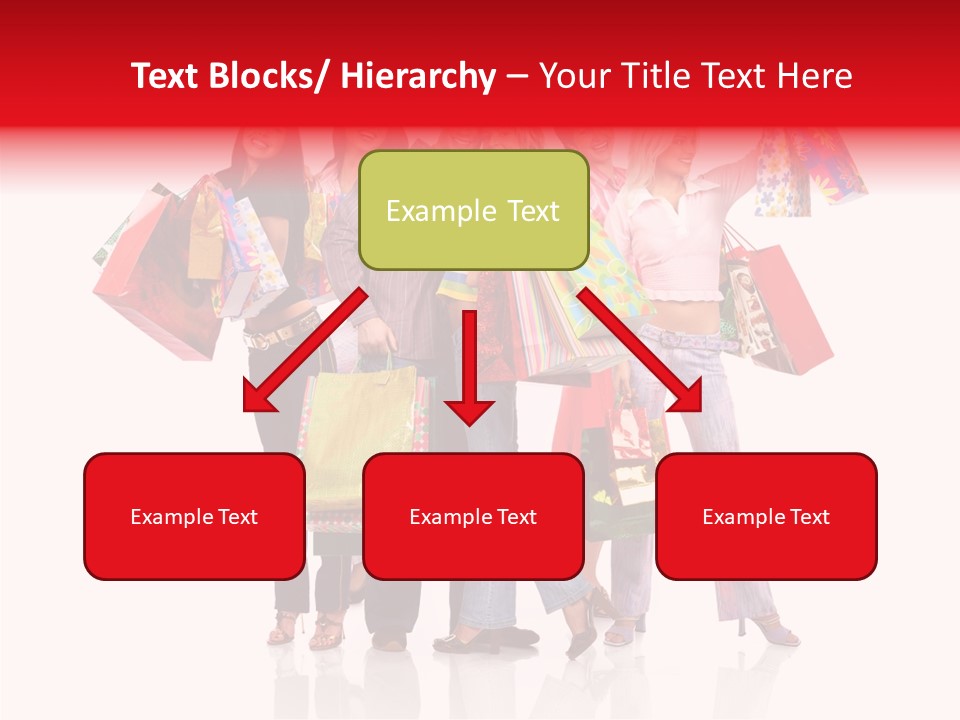 Text Blocks/ Hierarchy – Your Title Text Here

Example Text

Example Text

Example Text

Example Text